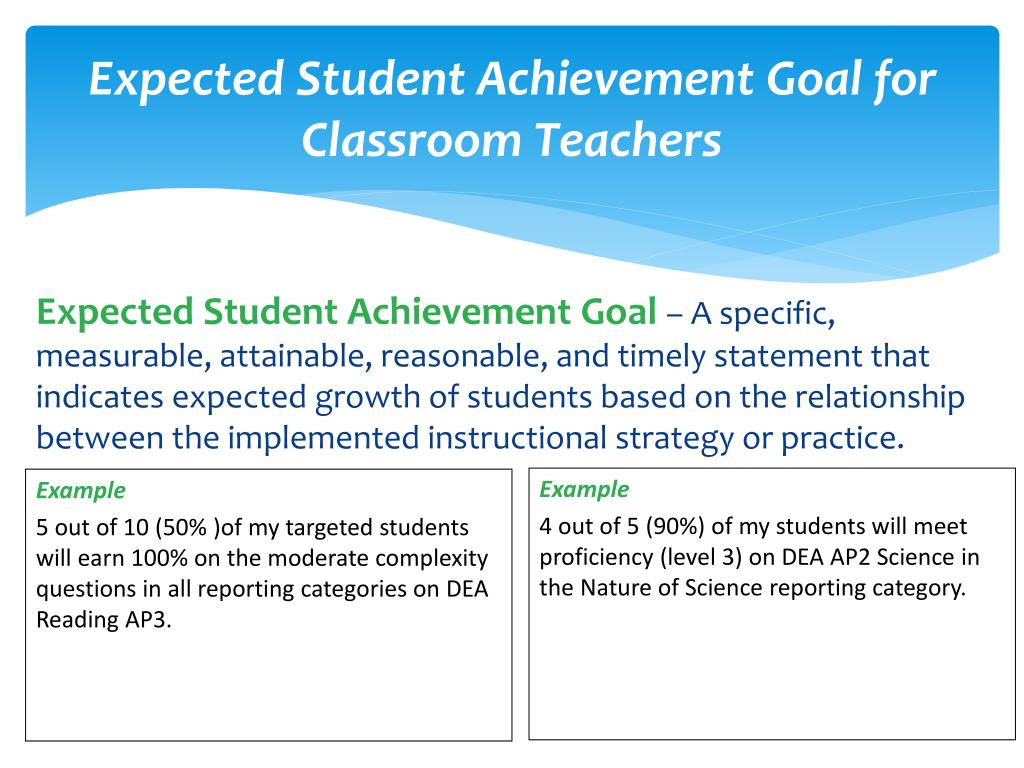 Expected Student Achievement Goal for Classroom Teachers

Expected Student Achievement Goal – A specific, measurable, attainable, reasonable, and timely statement that indicates expected growth of students based on the relationship between the implemented instructional strategy or practice.

Example

5 out of 10 (50% )of my targeted students will earn 100% on the moderate complexity questions in all reporting categories on DEA Reading AP3.

Example

4 out of 5 (90%) of my students will meet proficiency (level 3) on DEA AP2 Science in the Nature of Science reporting category.